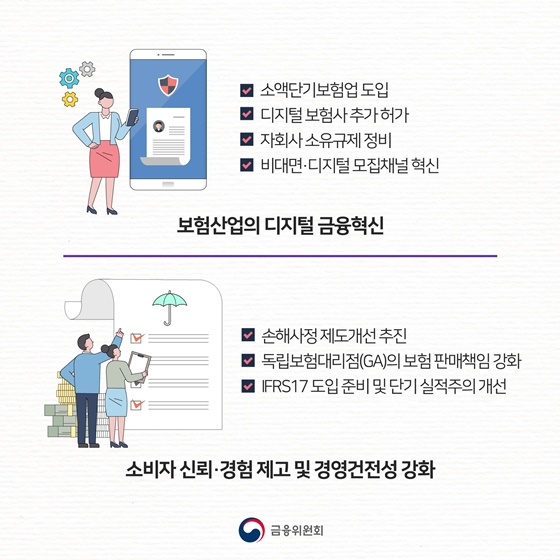 소액단기보험업 도입
디지털 보험사 추가 허가
자회사 소유규제 정비
비대면·디지털 모집채널 혁신

보험산업의 디지털 금융혁신

손해사정 제도개선 추진
독립보험대리점(GA)의 보험 판매책임 강화
IFRS17 도입 준비 및 단기 실적주의 개선

소비자 신뢰·경험 제고 및 경영건전성 강화

금융위원회